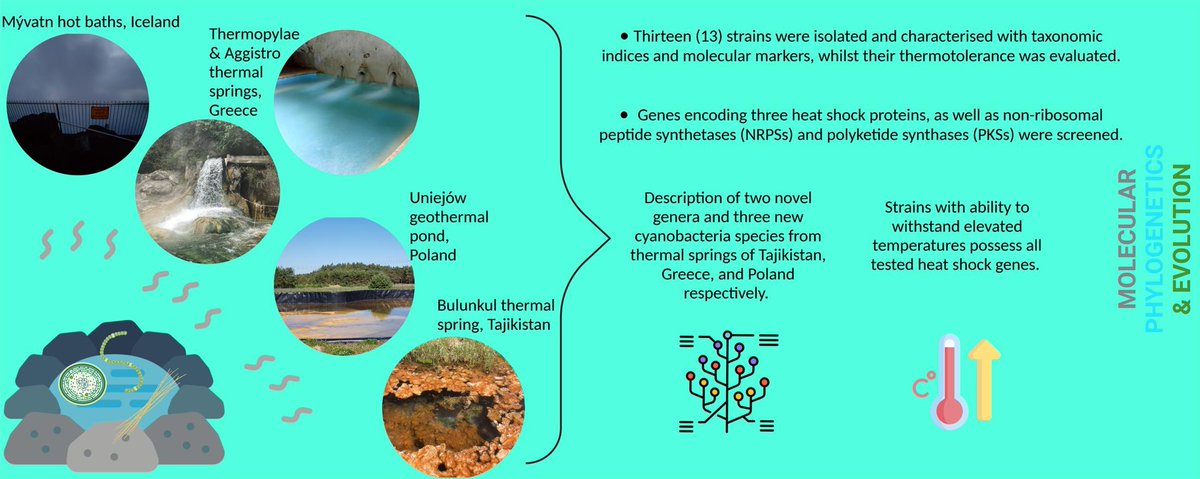 Mývatn hot baths, Iceland

Thermopylae & Aggistro thermal springs, Greece

Uniejów geothermal pond, Poland

Bulunkul thermal spring, Tajikistan

• Thirteen (13) strains were isolated and characterised with taxonomic indices and molecular markers, whilst their thermotolerance was evaluated.

• Genes encoding three heat shock proteins, as well as non-ribosomal peptide synthetases (NRPSs) and polyketide synthases (PKSs) were screened.

Description of two novel genera and three new cyanobacteria species from thermal springs of Tajikistan, Greece, and Poland respectively.

Strains with ability to withstand elevated temperatures possess all tested heat shock genes.

MOLECULAR PHYLOGENETICS & EVOLUTION